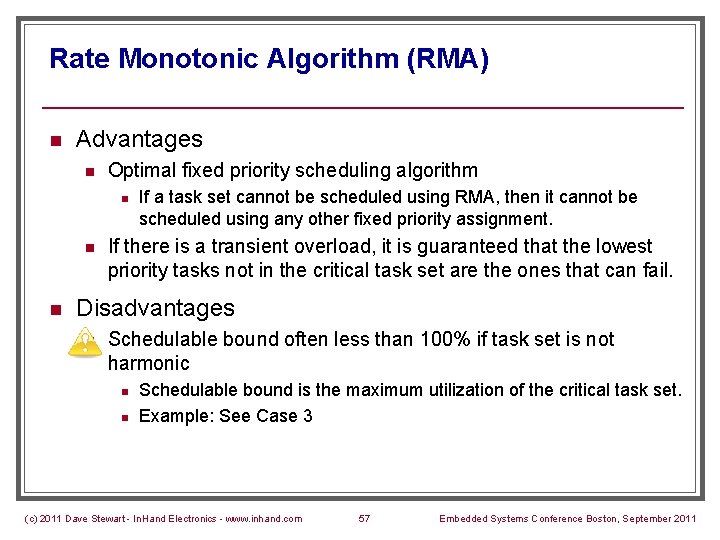 Rate Monotonic Algorithm (RMA)

Advantages

Optimal fixed priority scheduling algorithm

If a task set cannot be scheduled using RMA, then it cannot be scheduled using any other fixed priority assignment.

If there is a transient overload, it is guaranteed that the lowest priority tasks not in the critical task set are the ones that can fail.

Disadvantages

Schedulable bound often less than 100% if task set is not harmonic

Schedulable bound is the maximum utilization of the critical task set.

Example: See Case 3

(c) 2011 Dave Stewart - InHand Electronics - www.inhand.com 57 Embedded Systems Conference Boston, September 2011